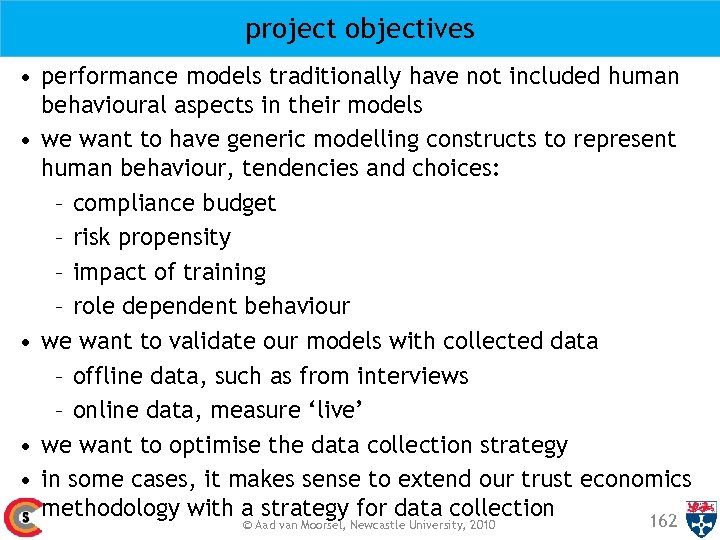 project objectives

• performance models traditionally have not included human behavioural aspects in their models
• we want to have generic modelling constructs to represent human behaviour, tendencies and choices:
– compliance budget
– risk propensity
– impact of training
– role dependent behaviour
• we want to validate our models with collected data
– offline data, such as from interviews
– online data, measure ‘live’
• we want to optimise the data collection strategy
• in some cases, it makes sense to extend our trust economics methodology with a strategy for data collection

S

© Aad van Moorsel, Newcastle University, 2010

162